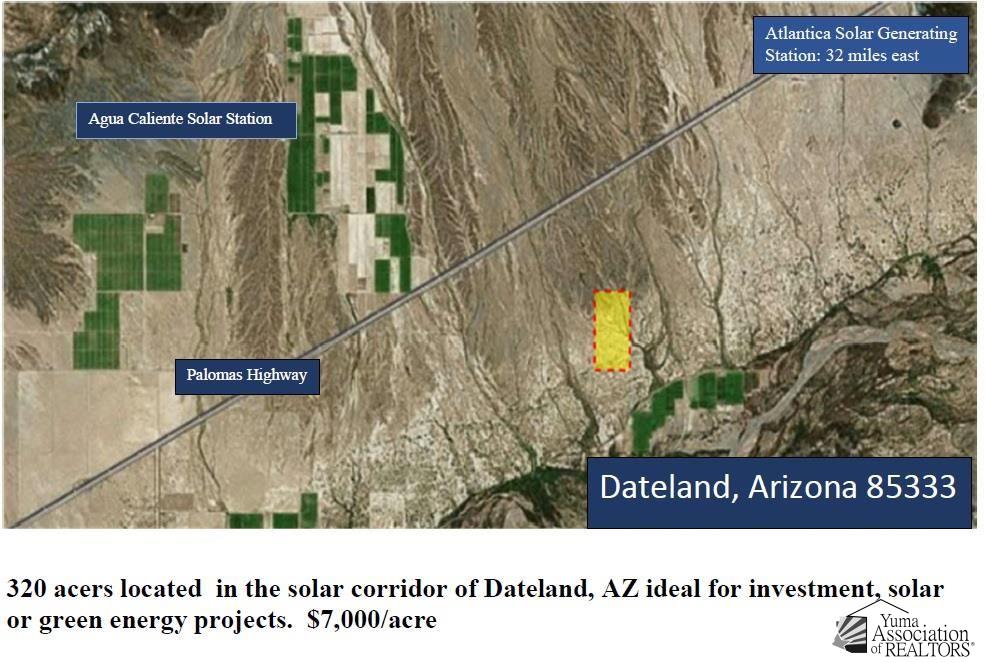 Atlantica Solar Generating Station: 32 miles east

Agua Caliente Solar Station

Palomas Highway

Dateland, Arizona 85333

320 acers located in the solar corridor of Dateland, AZ ideal for investment, solar or green energy projects. $7,000/acre

Yuma Association of REALTORS®